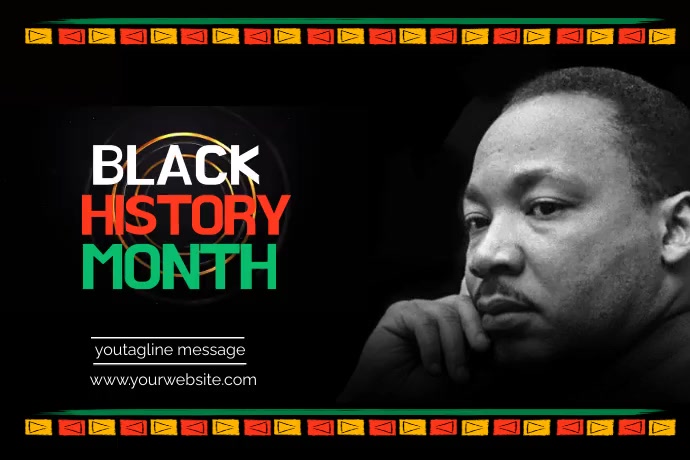 BLACK
HISTORY
MONTH

youtagline message

www.yourwebsite.com